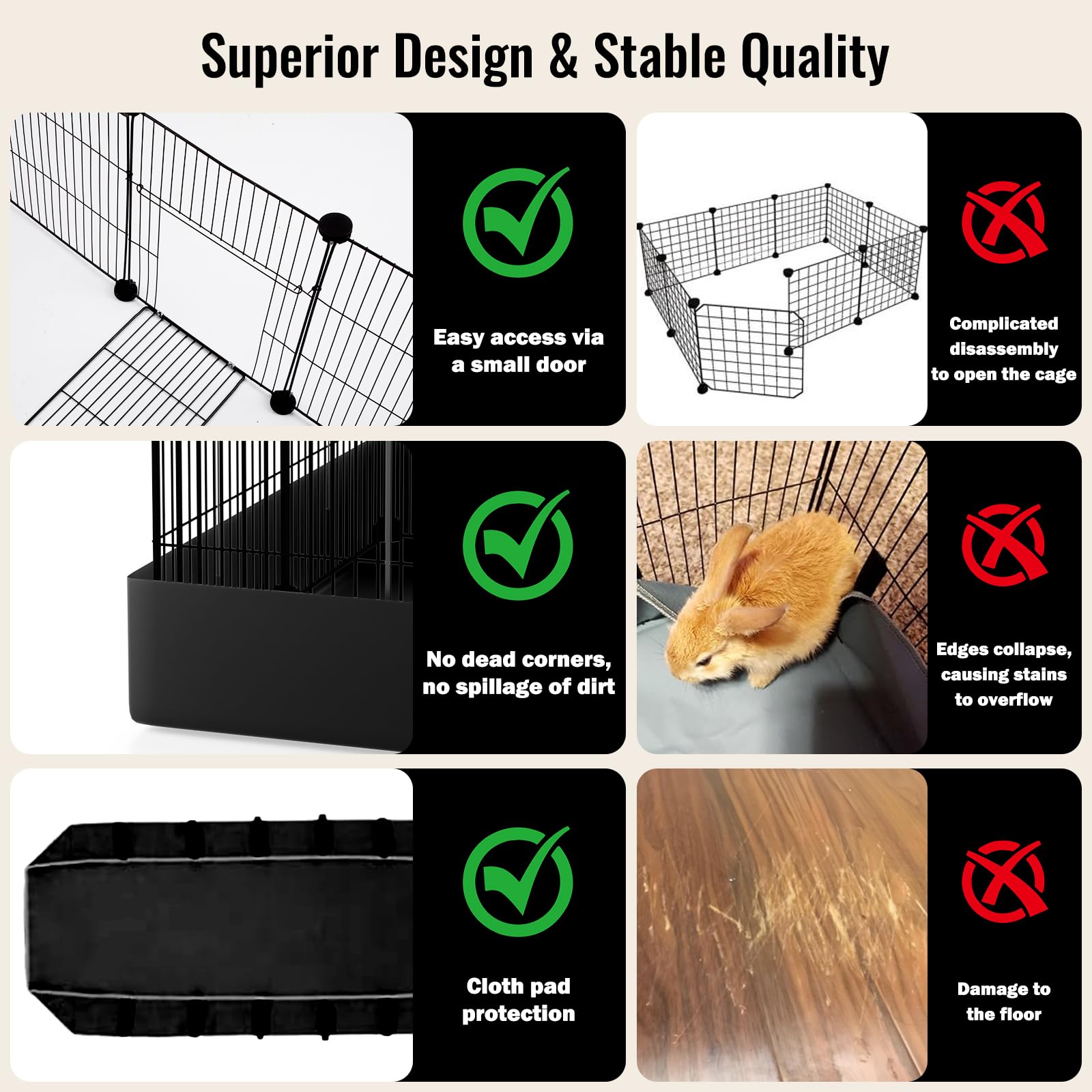 Superior Design & Stable Quality

Easy access via a small door

Complicated disassembly to open the cage

No dead corners, no spillage of dirt

Edges collapse, causing stains to overflow

Cloth pad protection

Damage to the floor